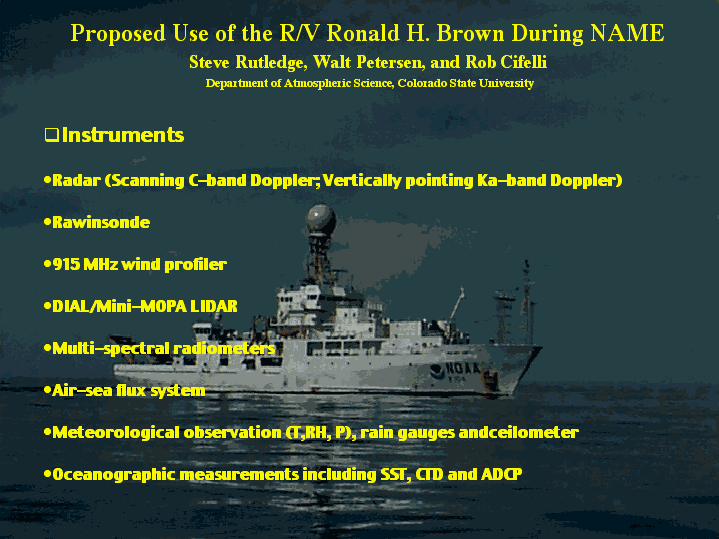 Proposed Use of the R/V Ronald H. Brown During NAME
Steve Rutledge, Walt Petersen, and Rob Cifelli
Department of Atmospheric Science, Colorado State University

❑Instruments

•Radar (Scanning C–band Doppler; Vertically pointing Ka–band Doppler)

•Rawinsonde

•915 MHz wind profiler

•DIAL/Mini–MOPA LIDAR

•Multi–spectral radiometers

•Air–sea flux system

•Meteorological observation (T,RH, P), rain gauges andceilometer

•Oceanographic measurements including SST, CTD and ADCP

NOAA